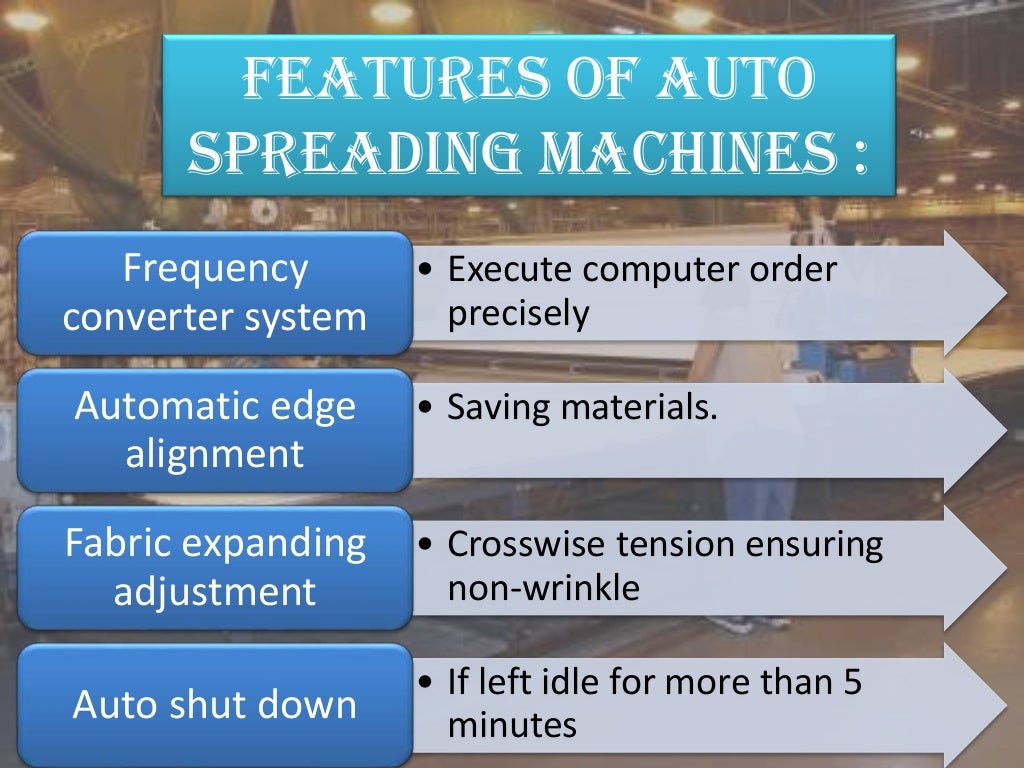 FEATURES OF AUTO SPREADING MACHINES :

Frequency converter system

• Execute computer order precisely

Automatic edge alignment

• Saving materials.

Fabric expanding adjustment

• Crosswise tension ensuring non-wrinkle

Auto shut down

• If left idle for more than 5 minutes